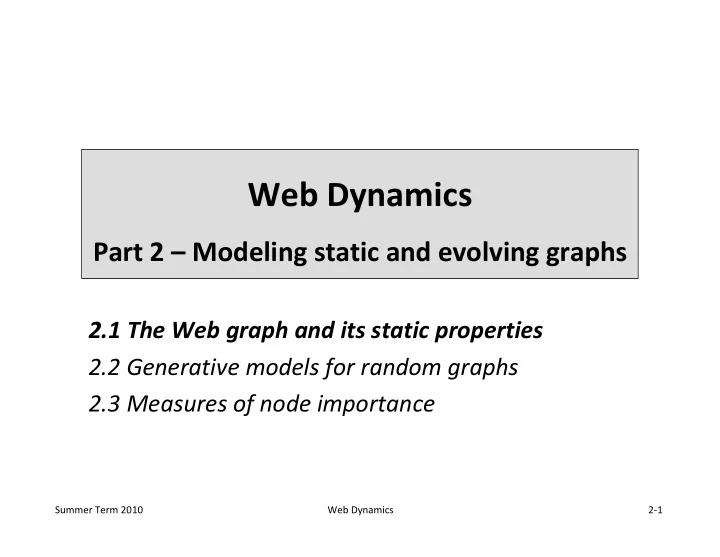 Web Dynamics

Part 2 – Modeling static and evolving graphs

2.1 The Web graph and its static properties
2.2 Generative models for random graphs
2.3 Measures of node importance

Summer Term 2010

Web Dynamics

2-1